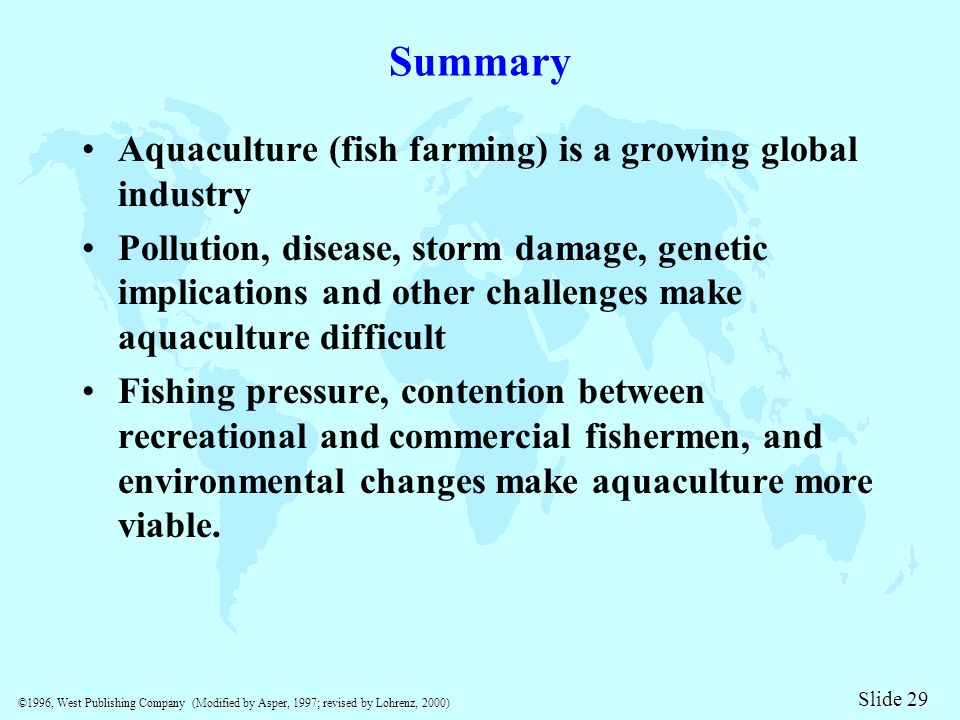 Summary

• Aquaculture (fish farming) is a growing global industry

• Pollution, disease, storm damage, genetic implications and other challenges make aquaculture difficult

• Fishing pressure, contention between recreational and commercial fishermen, and environmental changes make aquaculture more viable.

©1996, West Publishing Company (Modified by Asper, 1997; revised by Lohrenz, 2000)

Slide 29